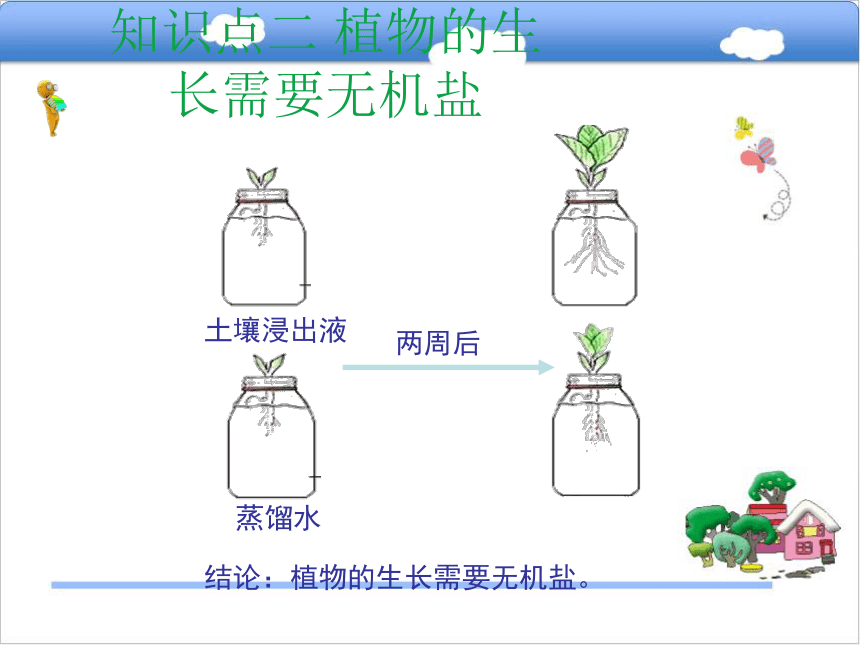 知识点二 植物的生长需要无机盐

土壤浸出液

两周后

蒸馏水

结论：植物的生长需要无机盐。